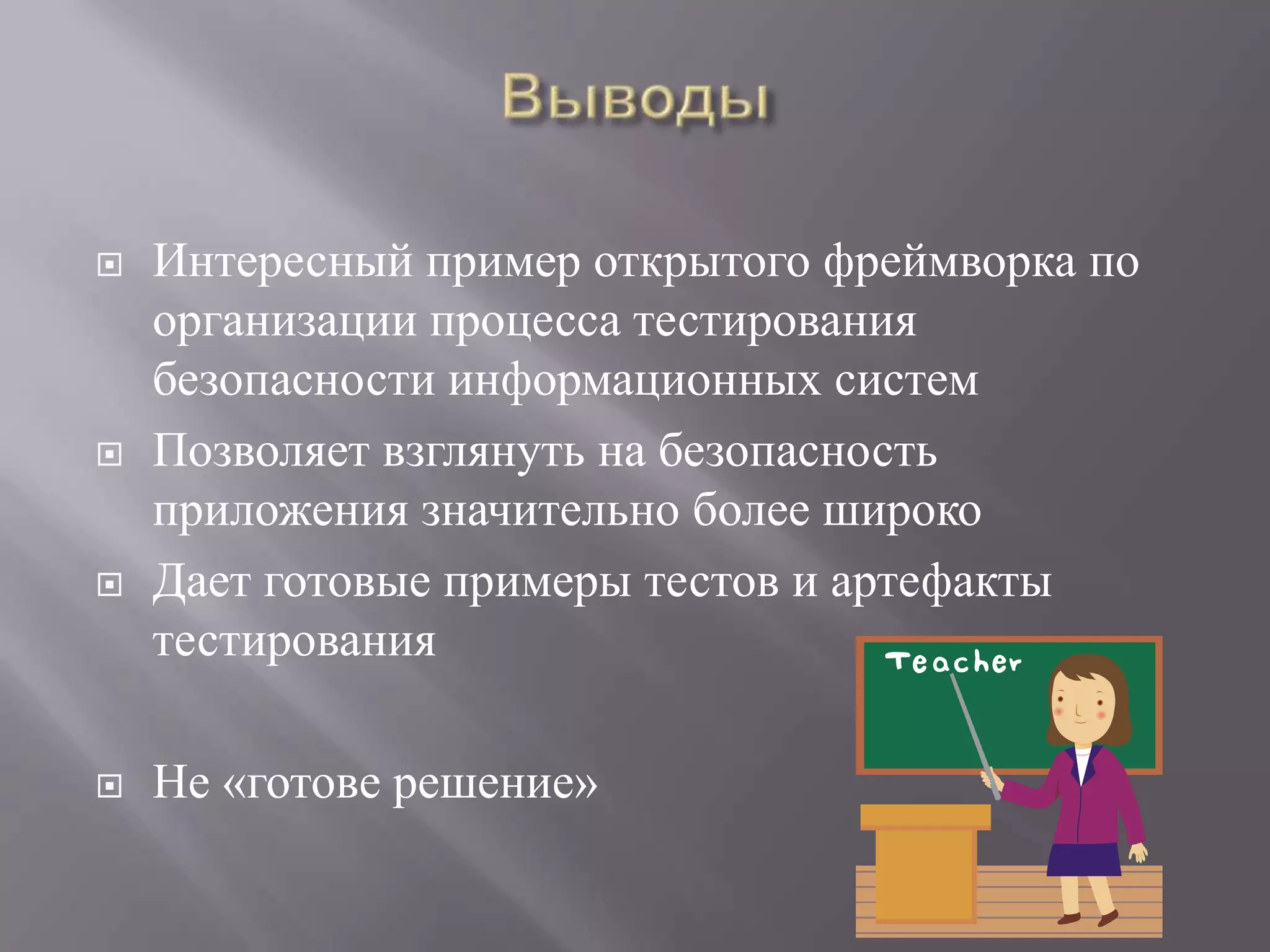 Выводы

Интересный пример открытого фреймворка по организации процесса тестирования безопасности информационных систем

Позволяет взглянуть на безопасность приложения значительно более широко

Дает готовые примеры тестов и артефакты тестирования

Не «готове решение»

Teacher